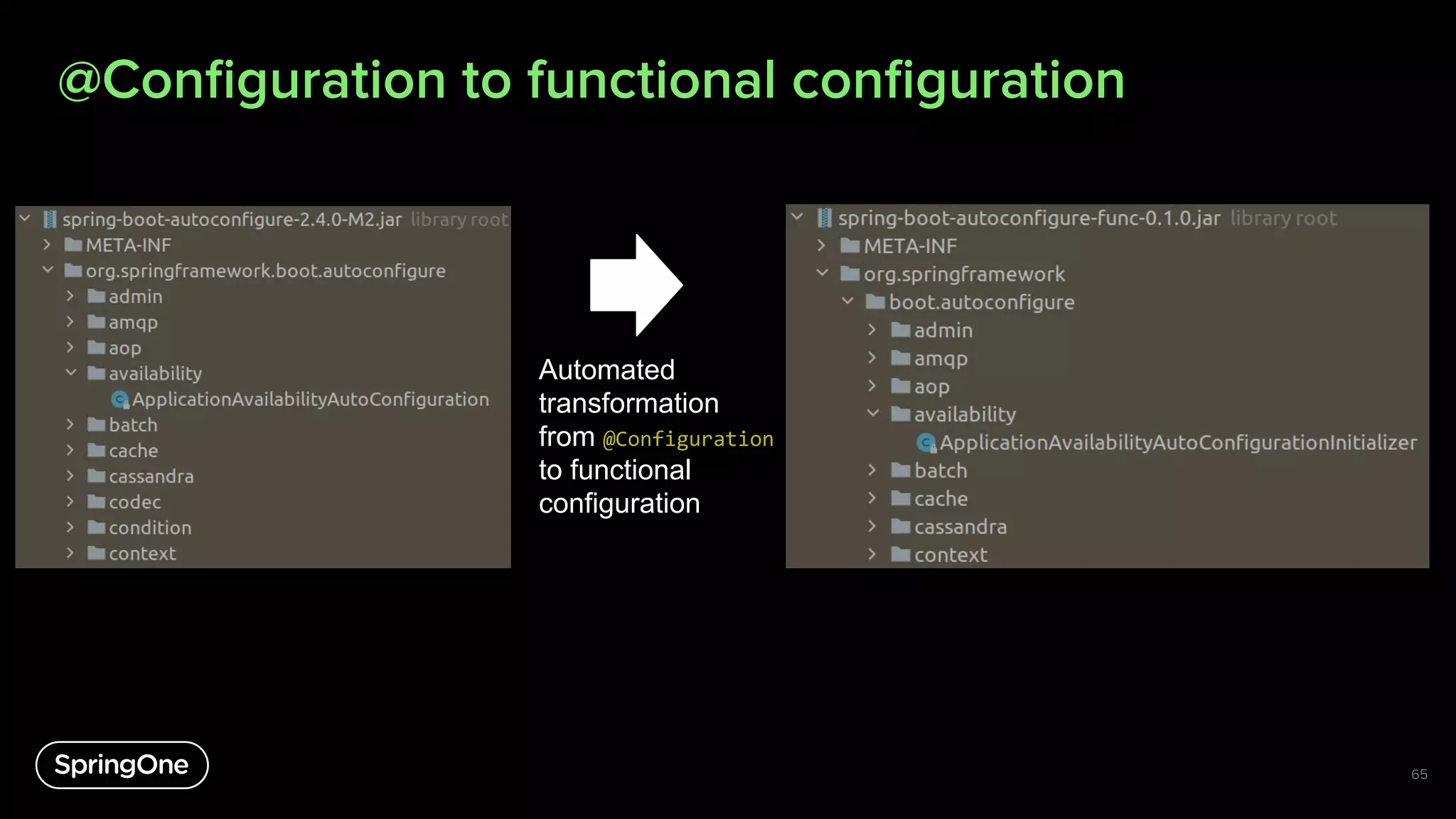 @Configuration to functional configuration

spring-boot-autoconfigure-2.4.0-M2.jar library root
META-INF
org.springframework.boot.autoconfigure
admin
amqp
aop
availability
ApplicationAvailabilityAutoConfiguration
batch
cache
cassandra
codec
condition
context

Automated transformation from @Configuration to functional configuration

spring-boot-autoconfigure-func-0.1.0.jar library root
META-INF
org.springframework
boot.autoconfigure
admin
amqp
aop
availability
ApplicationAvailabilityAutoConfigurationInitializer
batch
cache
cassandra
context

SpringOne

65